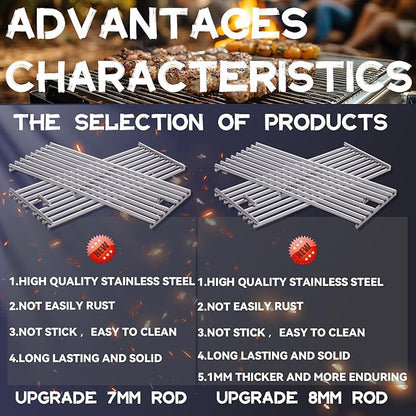 ADVANTAGES CHARACTERISTICS

THE SELECTION OF PRODUCTS

NEW

1.HIGH QUALITY STAINLESS STEEL

2.NOT EASILY RUST

3.NOT STICK， EASY TO CLEAN

4.LONG LASTING AND SOLID

UPGRADE 7MM ROD

NEW

1.HIGH QUALITY STAINLESS STEEL

2.NOT EASILY RUST

3.NOT STICK， EASY TO CLEAN

4.LONG LASTING AND SOLID

5.1MM THICKER AND MORE ENDURING

UPGRADE 8MM ROD